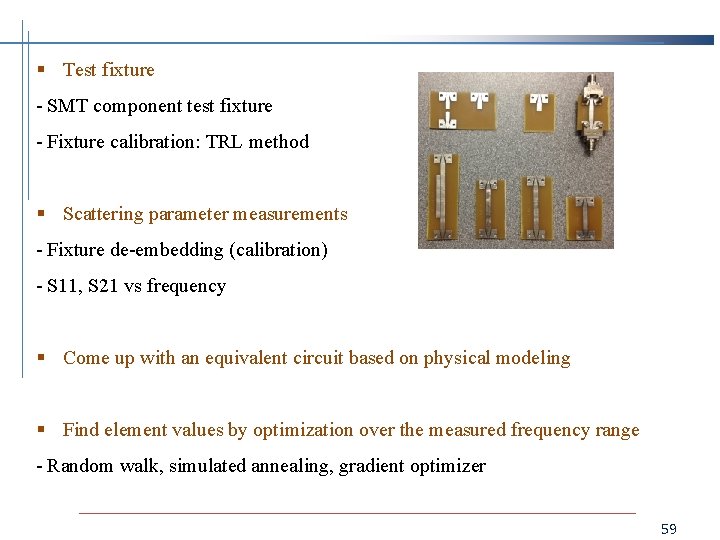 ▪ Test fixture

- SMT component test fixture

- Fixture calibration: TRL method

▪ Scattering parameter measurements

- Fixture de-embedding (calibration)

- S11, S21 vs frequency

▪ Come up with an equivalent circuit based on physical modeling

▪ Find element values by optimization over the measured frequency range

- Random walk, simulated annealing, gradient optimizer

59